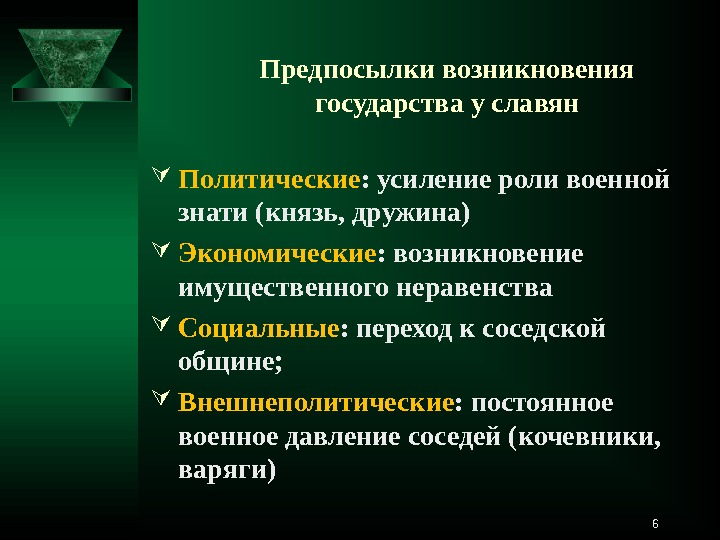 Предпосылки возникновения государства у славян

Политические: усиление роли военной знати (князь, дружина)

Экономические: возникновение имущественного неравенства

Социальные: переход к соседской общине;

Внешнеполитические: постоянное военное давление соседей (кочевники, варяги)

6